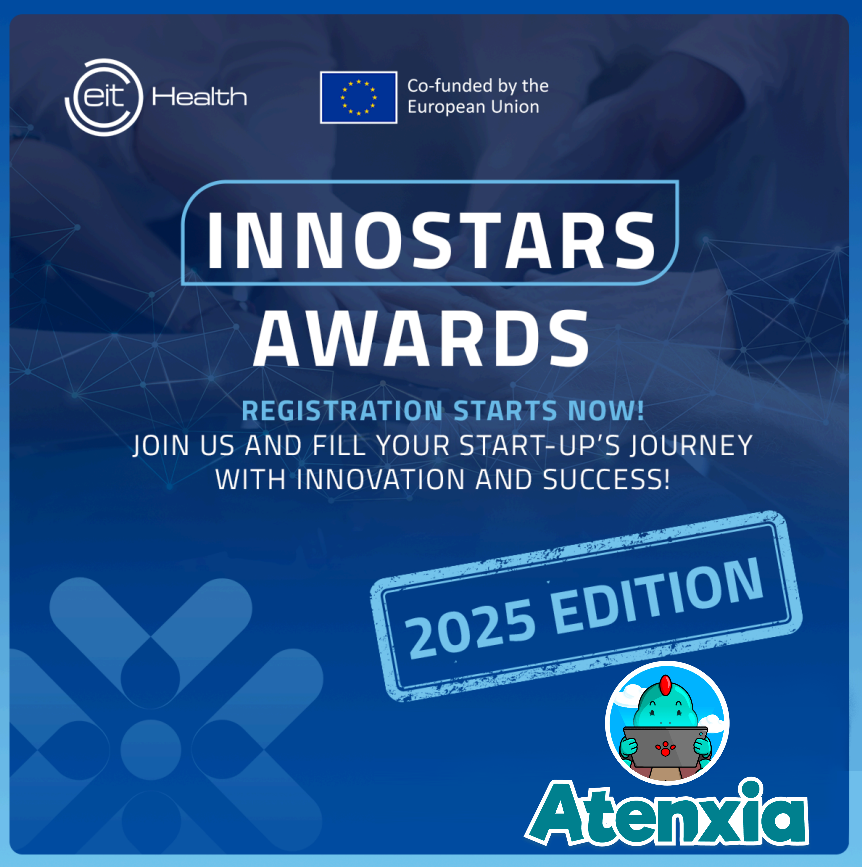 eit Health

Co-funded by the European Union

INNOSTARS AWARDS

REGISTRATION STARTS NOW!
JOIN US AND FILL YOUR START-UP'S JOURNEY WITH INNOVATION AND SUCCESS!

2025 EDITION

Atenxia